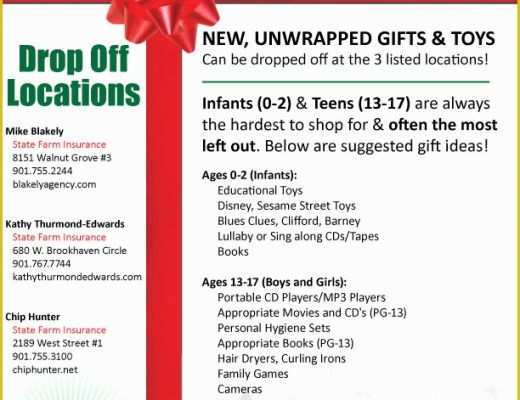 Drop Off Locations

Mike Blakely
State Farm Insurance
8151 Walnut Grove #3
901.755.2244
blakelyagency.com

Kathy Thurmond-Edwards
State Farm Insurance
680 W. Brookhaven Circle
901.767.7744
kathythurmondedwards.com

Chip Hunter
State Farm Insurance
2189 West Street #1
901.755.3100
chiphunter.net

NEW, UNWRAPPED GIFTS & TOYS
Can be dropped off at the 3 listed locations!

Infants (0-2) & Teens (13-17) are always the hardest to shop for & often the most left out. Below are suggested gift ideas!

Ages 0-2 (Infants):
Educational Toys
Disney, Sesame Street Toys
Blues Clues, Clifford, Barney
Lullaby or Sing along CDs/Tapes
Books

Ages 13-17 (Boys and Girls):
Portable CD Players/MP3 Players
Appropriate Movies and CD's (PG-13)
Personal Hygiene Sets
Appropriate Books (PG-13)
Hair Dryers, Curling Irons
Family Games
Cameras